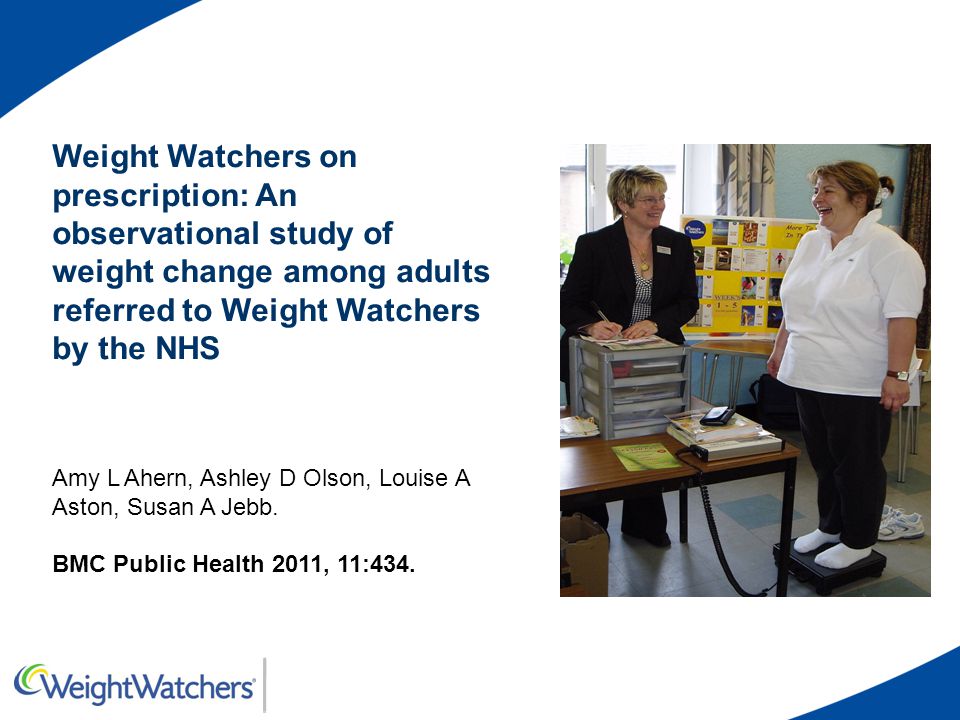 Weight Watchers on prescription: An observational study of weight change among adults referred to Weight Watchers by the NHS

Amy L Ahern, Ashley D Olson, Louise A Aston, Susan A Jebb.

BMC Public Health 2011, 11:434.

WeightWatchers